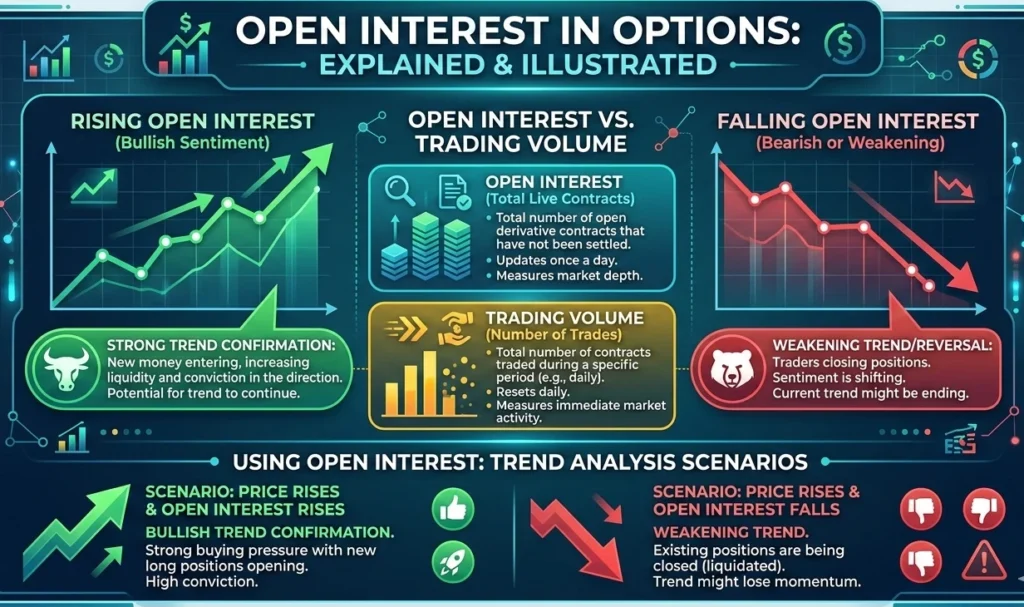 OPEN INTEREST IN OPTIONS:
EXPLAINED & ILLUSTRATED

RISING OPEN INTEREST
(Bullish Sentiment)

STRONG TREND CONFIRMATION:
New money entering, increasing liquidity and conviction in the direction. Potential for trend to continue.

OPEN INTEREST VS. TRADING VOLUME

OPEN INTEREST
(Total Live Contracts)
• Total number of open derivative contracts that have not been settled.
• Updates once a day.
• Measures market depth.

TRADING VOLUME
(Number of Trades)
• Total number of contracts traded during a specific period (e.g., daily).
• Resets daily.
• Measures immediate market activity.

FALLING OPEN INTEREST
(Bearish or Weakening)

WEAKENING TREND/REVERSAL:
Traders closing positions. Sentiment is shifting. Current trend might be ending.

USING OPEN INTEREST: TREND ANALYSIS SCENARIOS

SCENARIO: PRICE RISES & OPEN INTEREST RISES
BULLISH TREND CONFIRMATION.
Strong buying pressure with new long positions opening. High conviction.

SCENARIO: PRICE RISES & OPEN INTEREST FALLS
WEAKENING TREND.
Existing positions are being closed (liquidated). Trend might lose momentum.